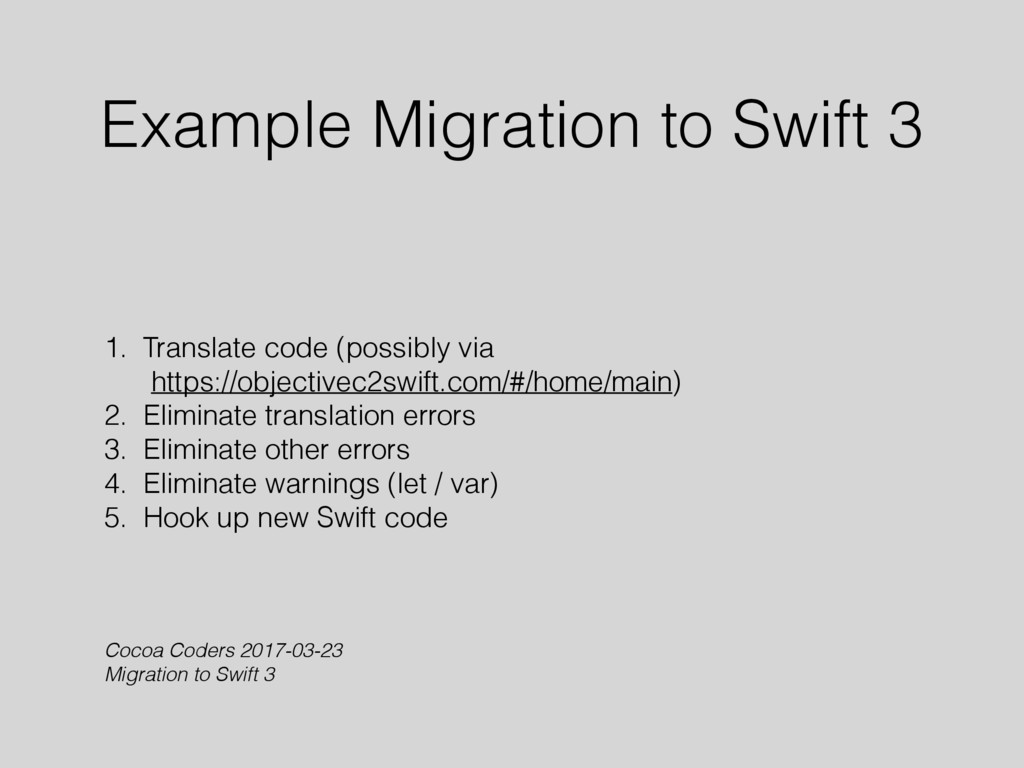 Example Migration to Swift 3

1. Translate code (possibly via https://objectivec2swift.com/#/home/main)
2. Eliminate translation errors
3. Eliminate other errors
4. Eliminate warnings (let / var)
5. Hook up new Swift code

Cocoa Coders 2017-03-23
Migration to Swift 3